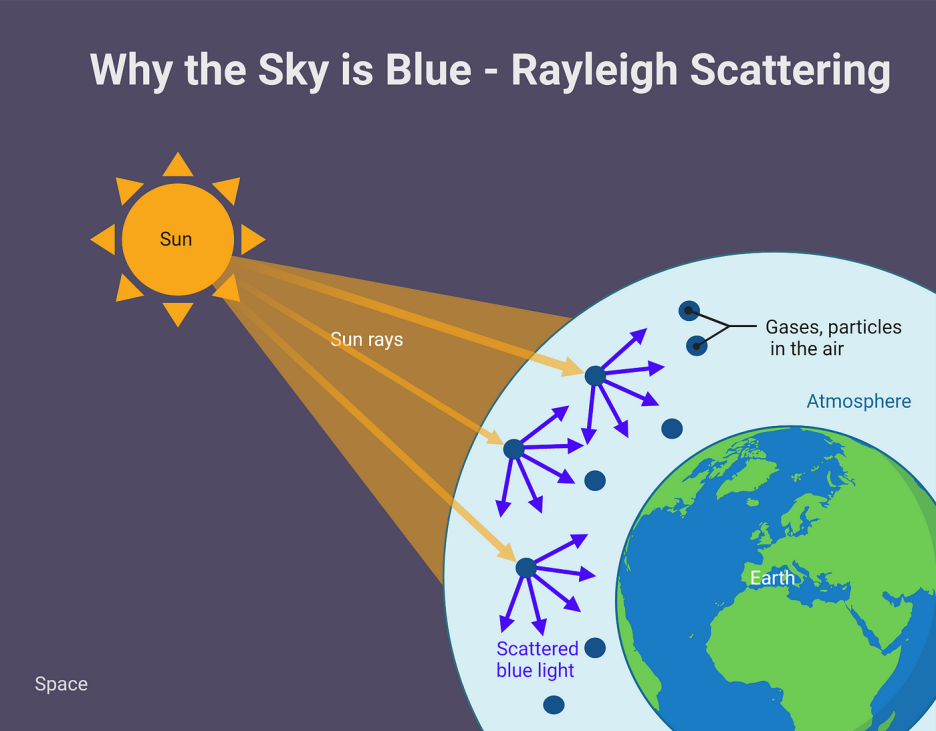 Why the Sky is Blue - Rayleigh Scattering

Sun

Sun rays

Gases, particles in the air

Atmosphere

Earth

Scattered blue light

Space